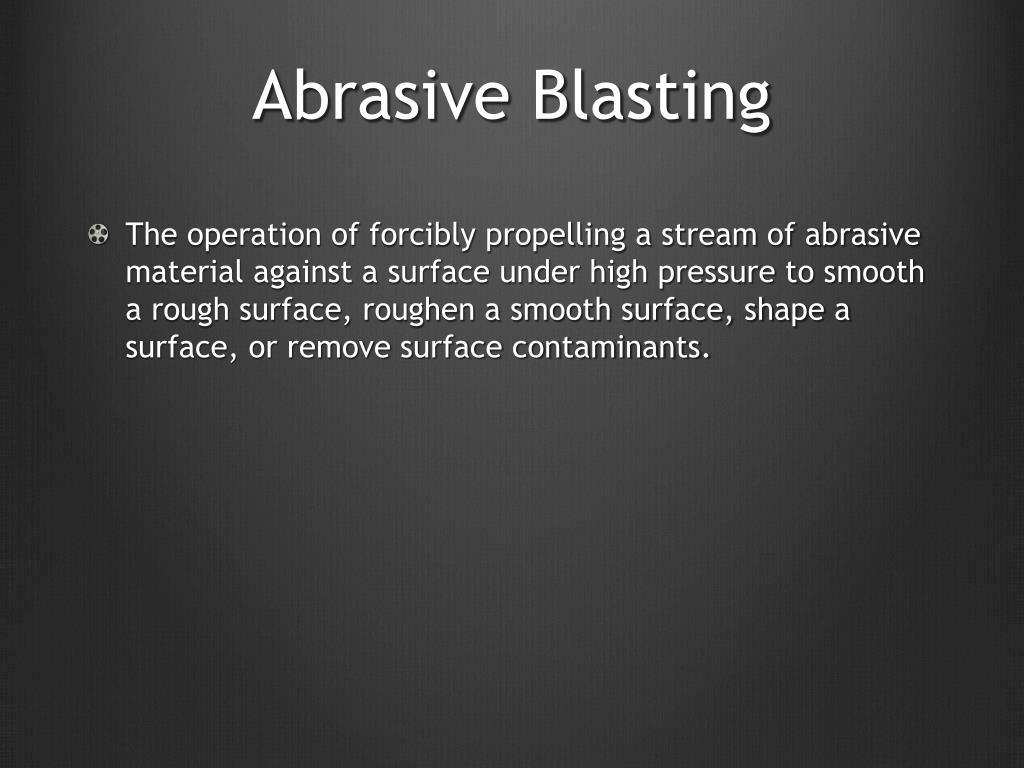 Abrasive Blasting

The operation of forcibly propelling a stream of abrasive material against a surface under high pressure to smooth a rough surface, roughen a smooth surface, shape a surface, or remove surface contaminants.